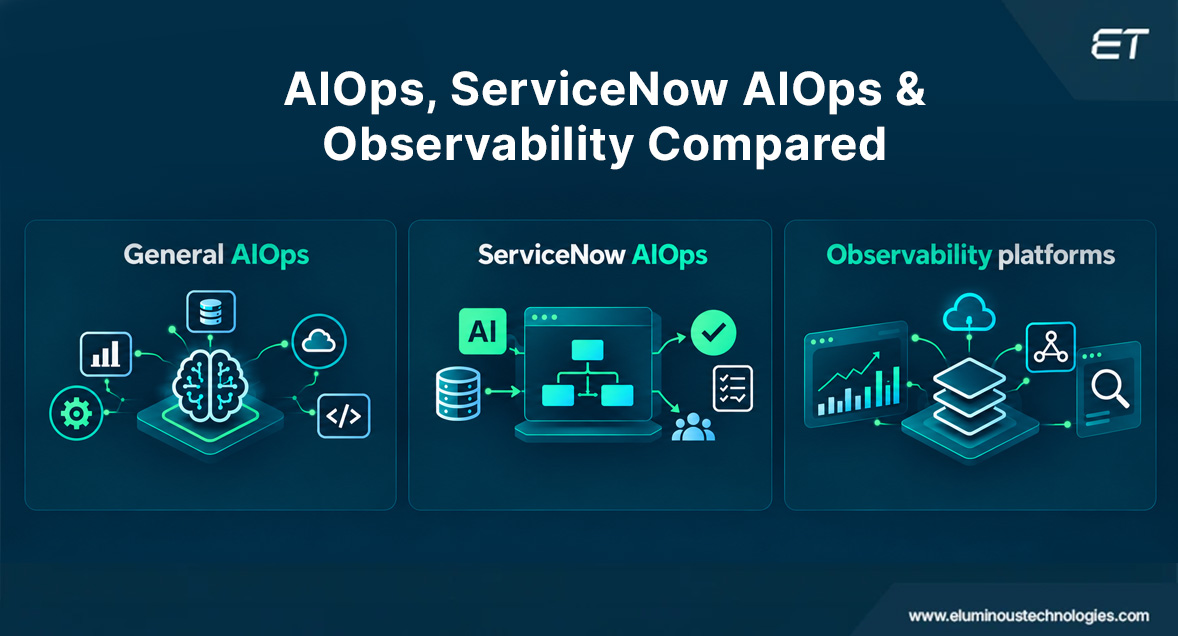 ET

AIOps, ServiceNow AIOps & Observability Compared

General AIOps

ServiceNow AIOps

AI

Observability platforms

www.eluminoustechnologies.com